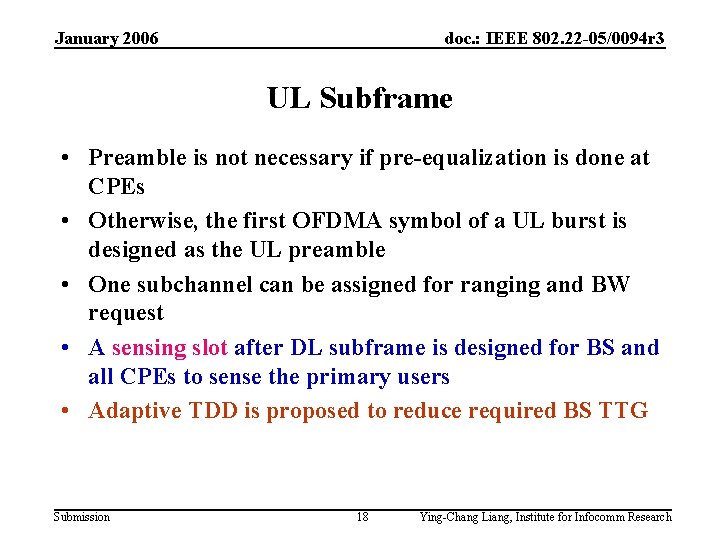 January 2006

doc.: IEEE 802.22-05/0094r3

UL Subframe

• Preamble is not necessary if pre-equalization is done at CPEs
• Otherwise, the first OFDMA symbol of a UL burst is designed as the UL preamble
• One subchannel can be assigned for ranging and BW request
• A sensing slot after DL subframe is designed for BS and all CPEs to sense the primary users
• Adaptive TDD is proposed to reduce required BS TTG

Submission

18

Ying-Chang Liang, Institute for Infocomm Research